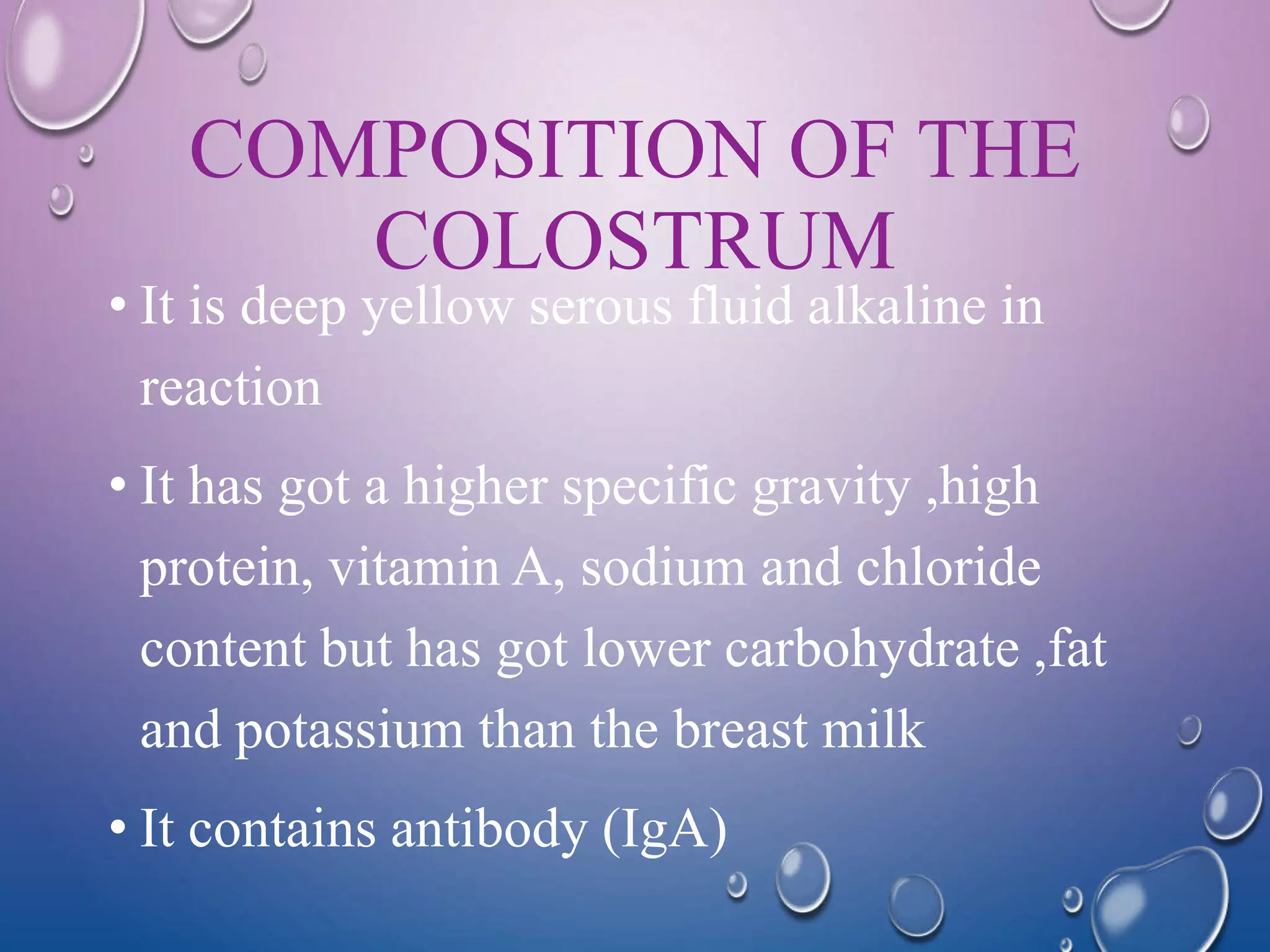 COMPOSITION OF THE COLOSTRUM

• It is deep yellow serous fluid alkaline in reaction

• It has got a higher specific gravity ,high protein, vitamin A, sodium and chloride content but has got lower carbohydrate ,fat and potassium than the breast milk

• It contains antibody (IgA)